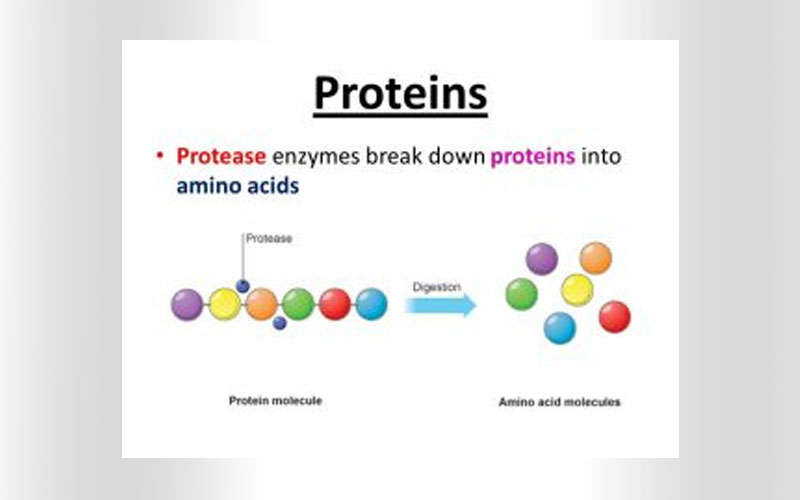 Proteins

• Protease enzymes break down proteins into amino acids

Protease

Digestion

Protein molecule

Amino acid molecules